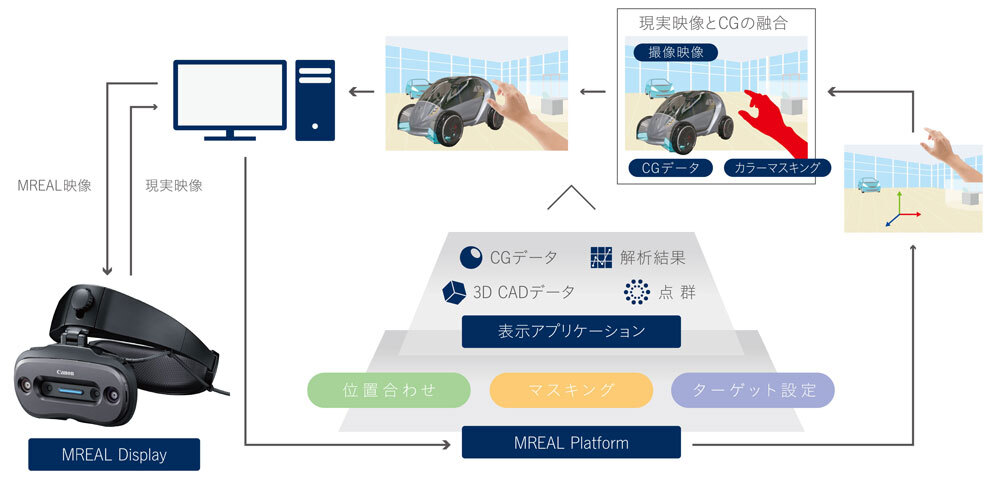 現実映像とCGの融合

撮像映像

CGデータ

カラーマスキング

MREAL映像

現実映像

CGデータ

解析結果

3D CADデータ

点群

表示アプリケーション

位置合わせ

マスキング

ターゲット設定

MREAL Platform

Canon

MREAL Display